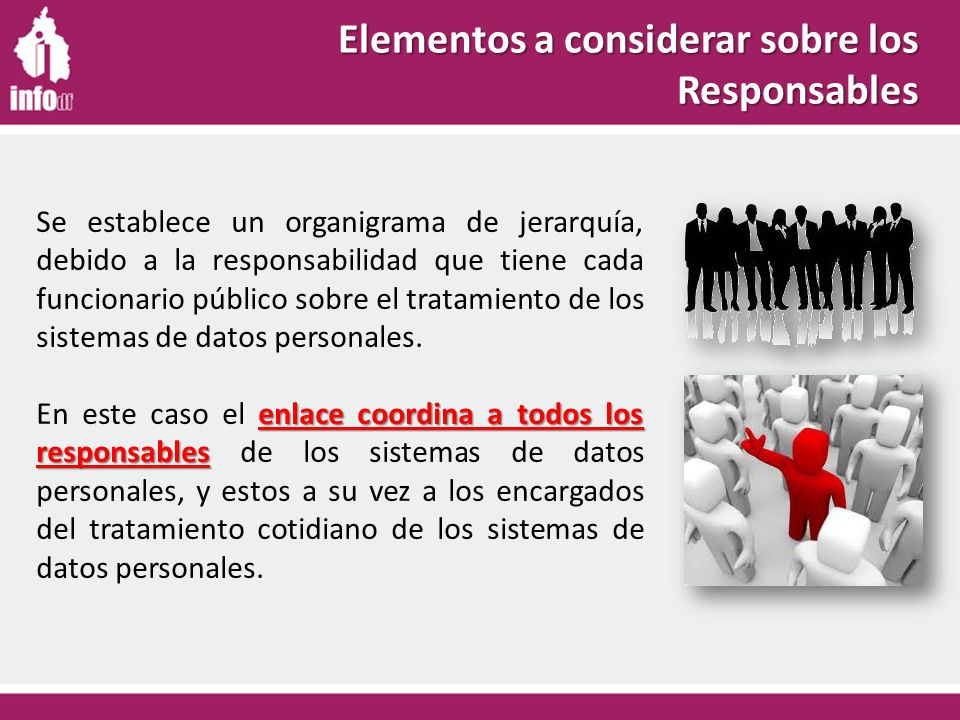 infodf

Elementos a considerar sobre los Responsables

Se establece un organigrama de jerarquía, debido a la responsabilidad que tiene cada funcionario público sobre el tratamiento de los sistemas de datos personales.

En este caso el enlace coordina a todos los responsables de los sistemas de datos personales, y estos a su vez a los encargados del tratamiento cotidiano de los sistemas de datos personales.